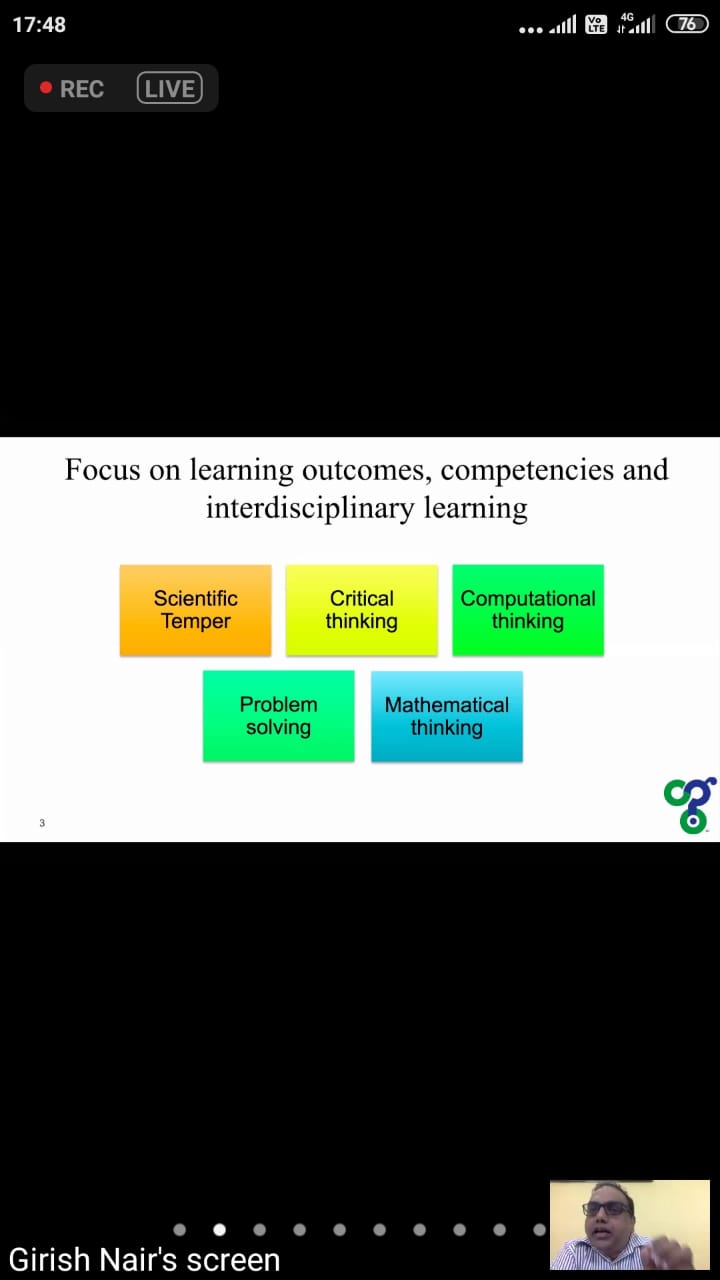 17:48

Vo LTE 4G 76

REC LIVE

Focus on learning outcomes, competencies and interdisciplinary learning

Scientific Temper

Critical thinking

Computational thinking

Problem solving

Mathematical thinking

3

Girish Nair's screen